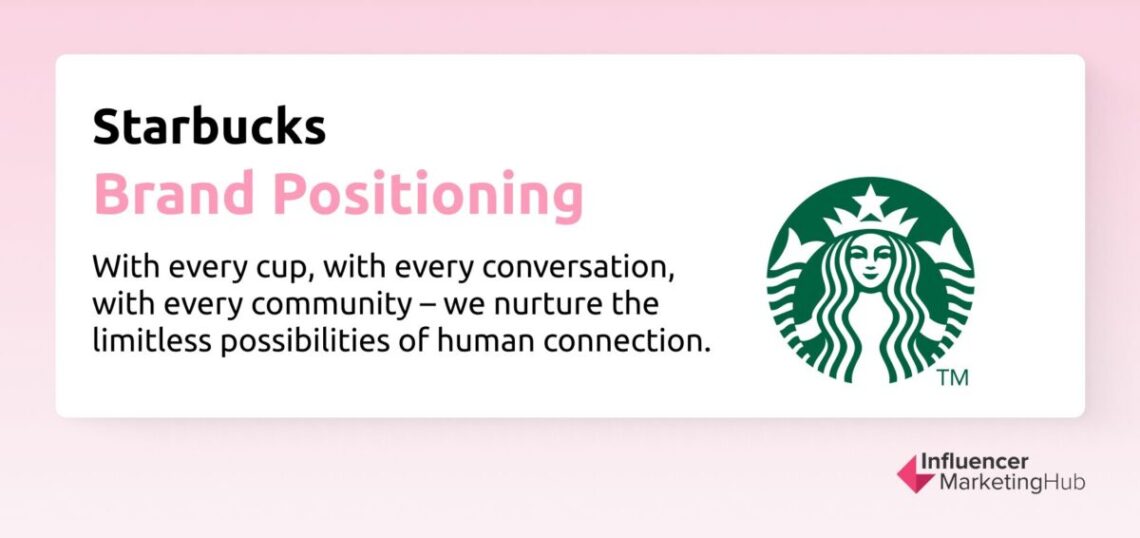 Starbucks
Brand Positioning

With every cup, with every conversation, with every community – we nurture the limitless possibilities of human connection.

TM

Influencer
MarketingHub